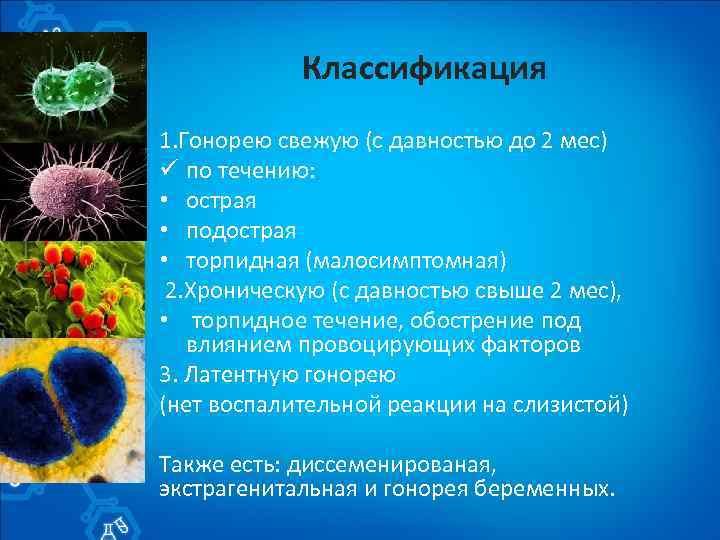 Классификация

1.Гонорею свежую (с давностью до 2 мес)
✓ по течению:
• острая
• подострая
• торпидная (малосимптомная)
2.Хроническую (с давностью свыше 2 мес),
• торпидное течение, обострение под влиянием провоцирующих факторов
3. Латентную гонорею (нет воспалительной реакции на слизистой)

Также есть: диссеменированая, экстрагенитальная и гонорея беременных.